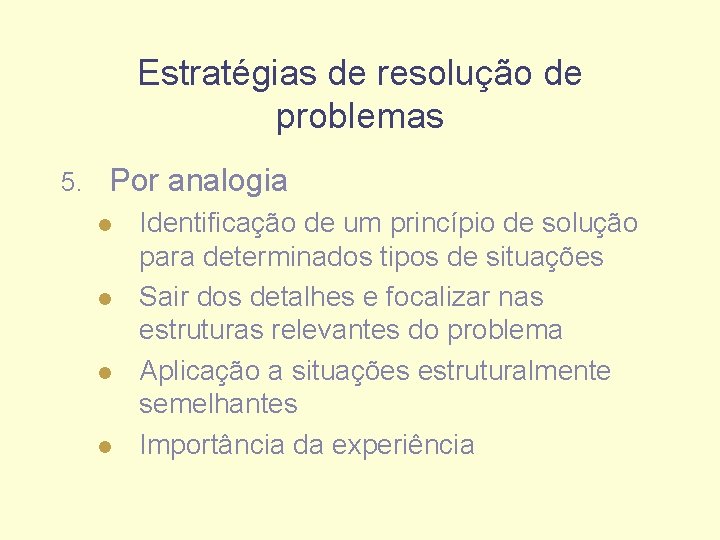 Estratégias de resolução de problemas

5. Por analogia
- Identificação de um princípio de solução para determinados tipos de situações
- Sair dos detalhes e focalizar nas estruturas relevantes do problema
- Aplicação a situações estruturalmente semelhantes
- Importância da experiência